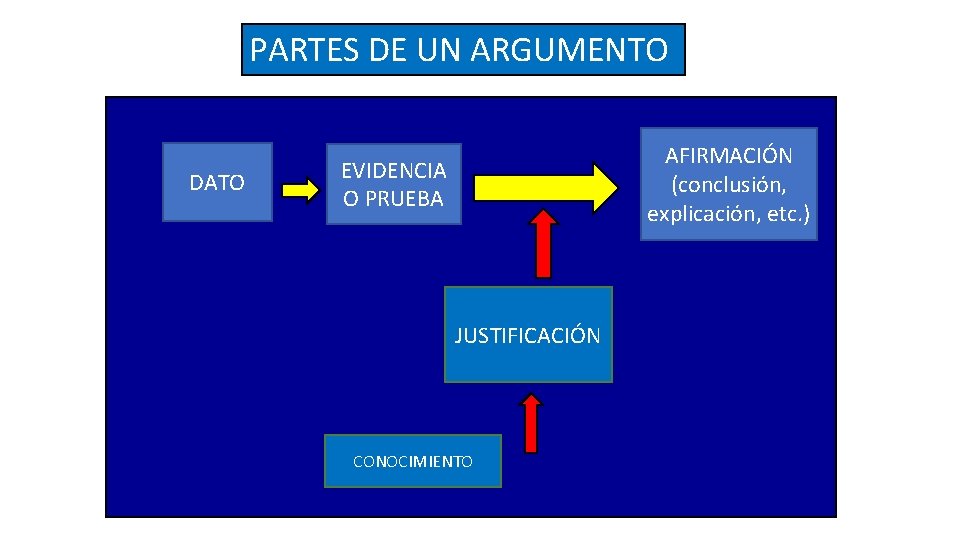 PARTES DE UN ARGUMENTO

DATO

EVIDENCIA O PRUEBA

AFIRMACIÓN (conclusión, explicación, etc.)

JUSTIFICACIÓN

CONOCIMIENTO